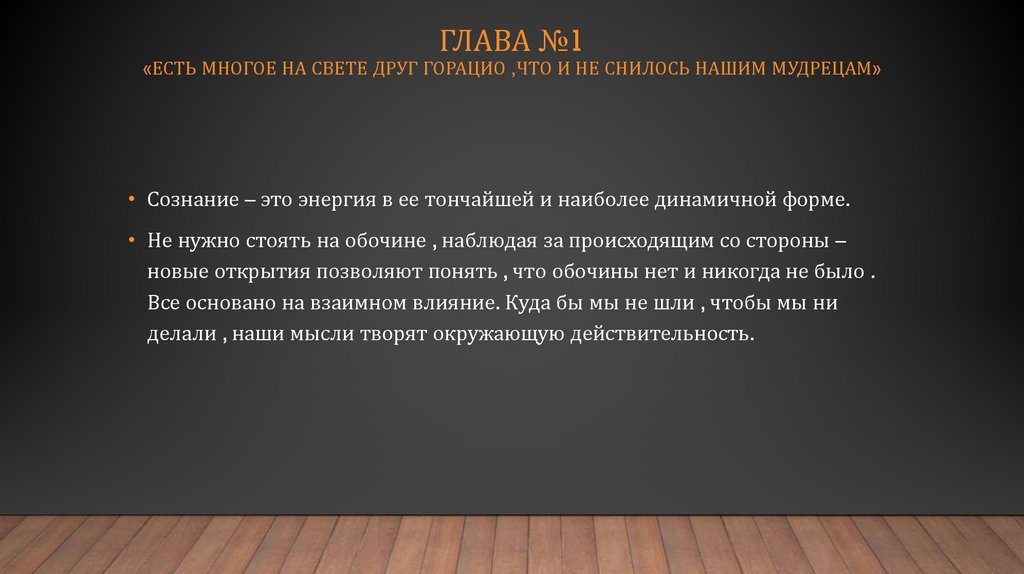 ГЛАВА №1
«ЕСТЬ МНОГОЕ НА СВЕТЕ ДРУГ ГОРАЦИО ,ЧТО И НЕ СНИЛОСЬ НАШИМ МУДРЕЦАМ»

• Сознание – это энергия в ее тончайшей и наиболее динамичной форме.

• Не нужно стоять на обочине , наблюдая за происходящим со стороны – новые открытия позволяют понять , что обочины нет и никогда не было . Все основано на взаимном влияние. Куда бы мы не шли , чтобы мы ни делали , наши мысли творят окружающую действительность.